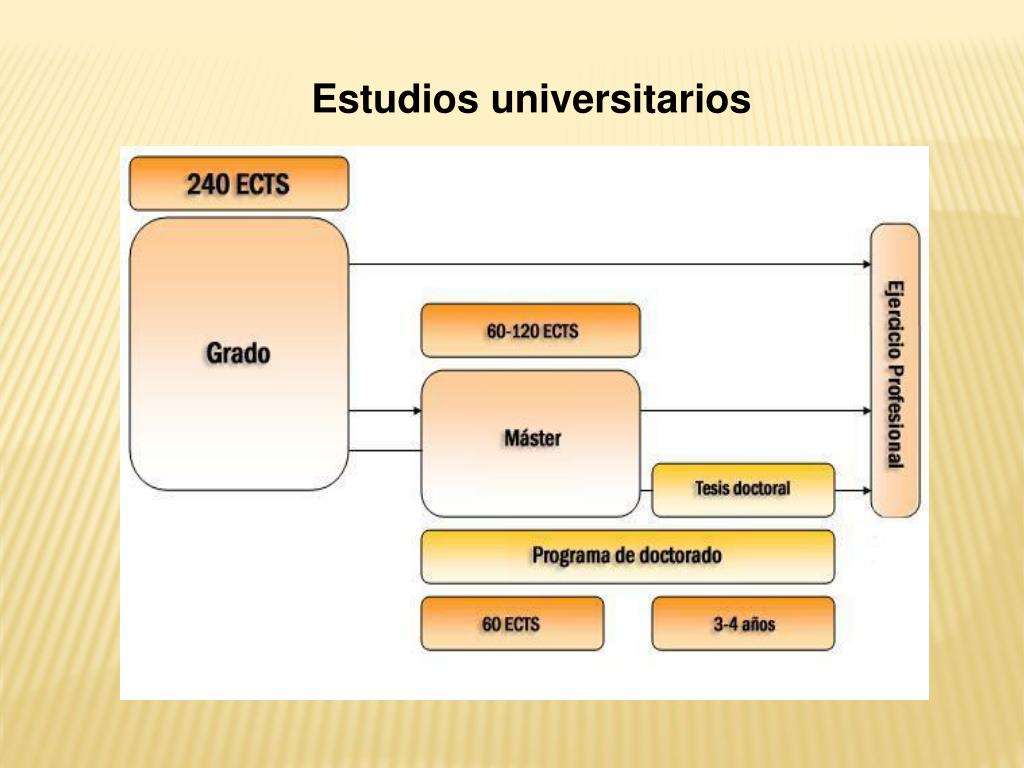 Estudios universitarios

240 ECTS

Grado

60-120 ECTS

Máster

Tesis doctoral

Ejercicio Profesional

Programa de doctorado

60 ECTS

3-4 años